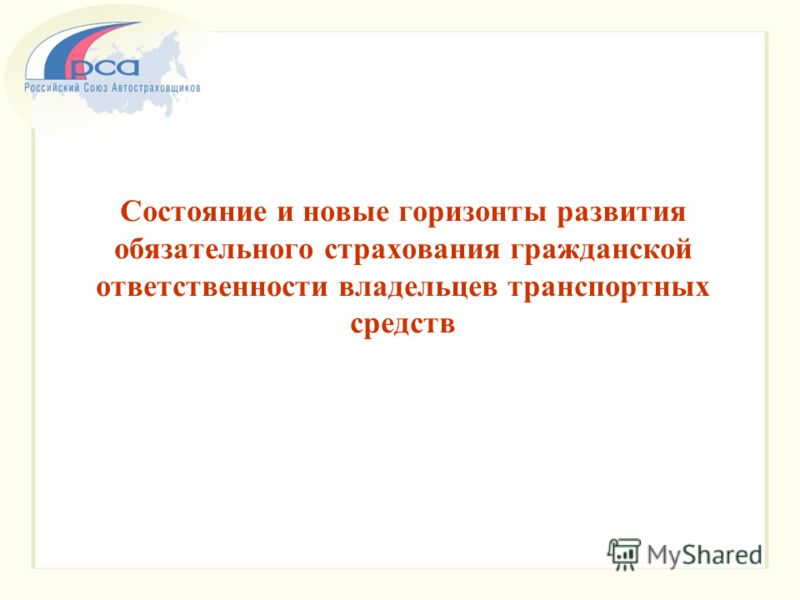 рса
Российский Союз Автостраховщиков

Состояние и новые горизонты развития обязательного страхования гражданской ответственности владельцев транспортных средств

MyShared